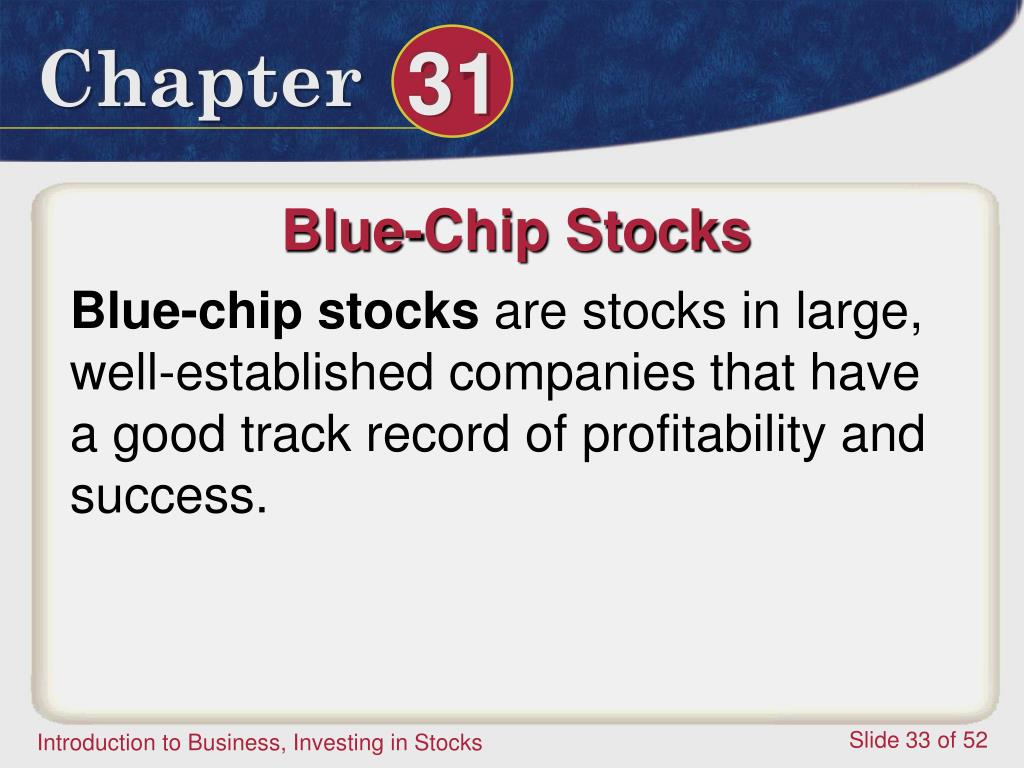 Chapter 31

Blue-Chip Stocks

Blue-chip stocks are stocks in large, well-established companies that have a good track record of profitability and success.

Introduction to Business, Investing in Stocks

Slide 33 of 52